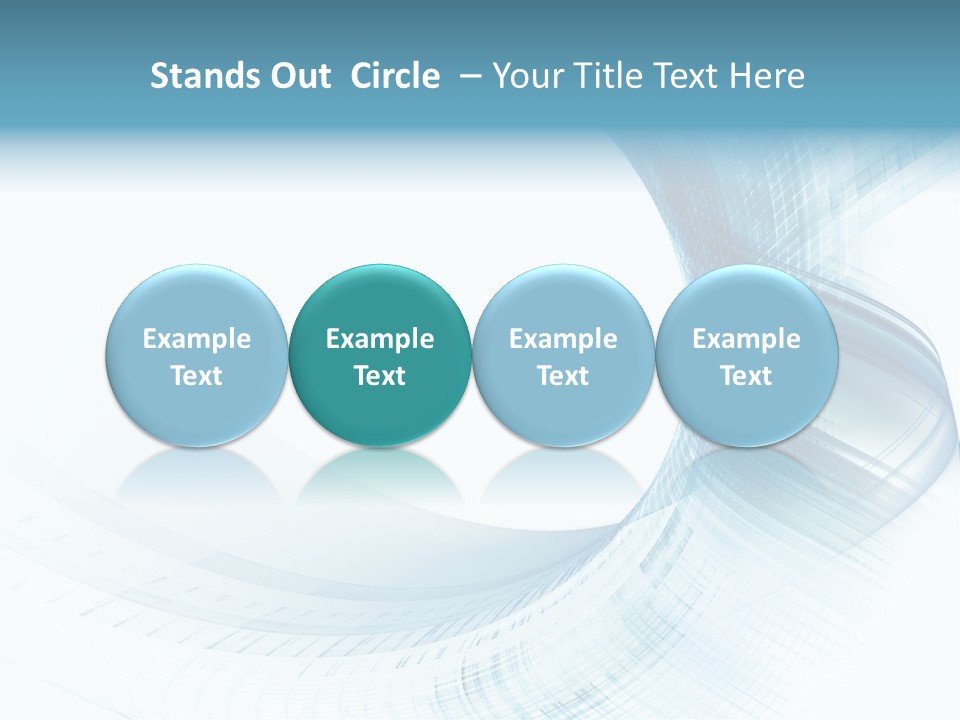 Stands Out Circle – Your Title Text Here

Example Text

Example Text

Example Text

Example Text